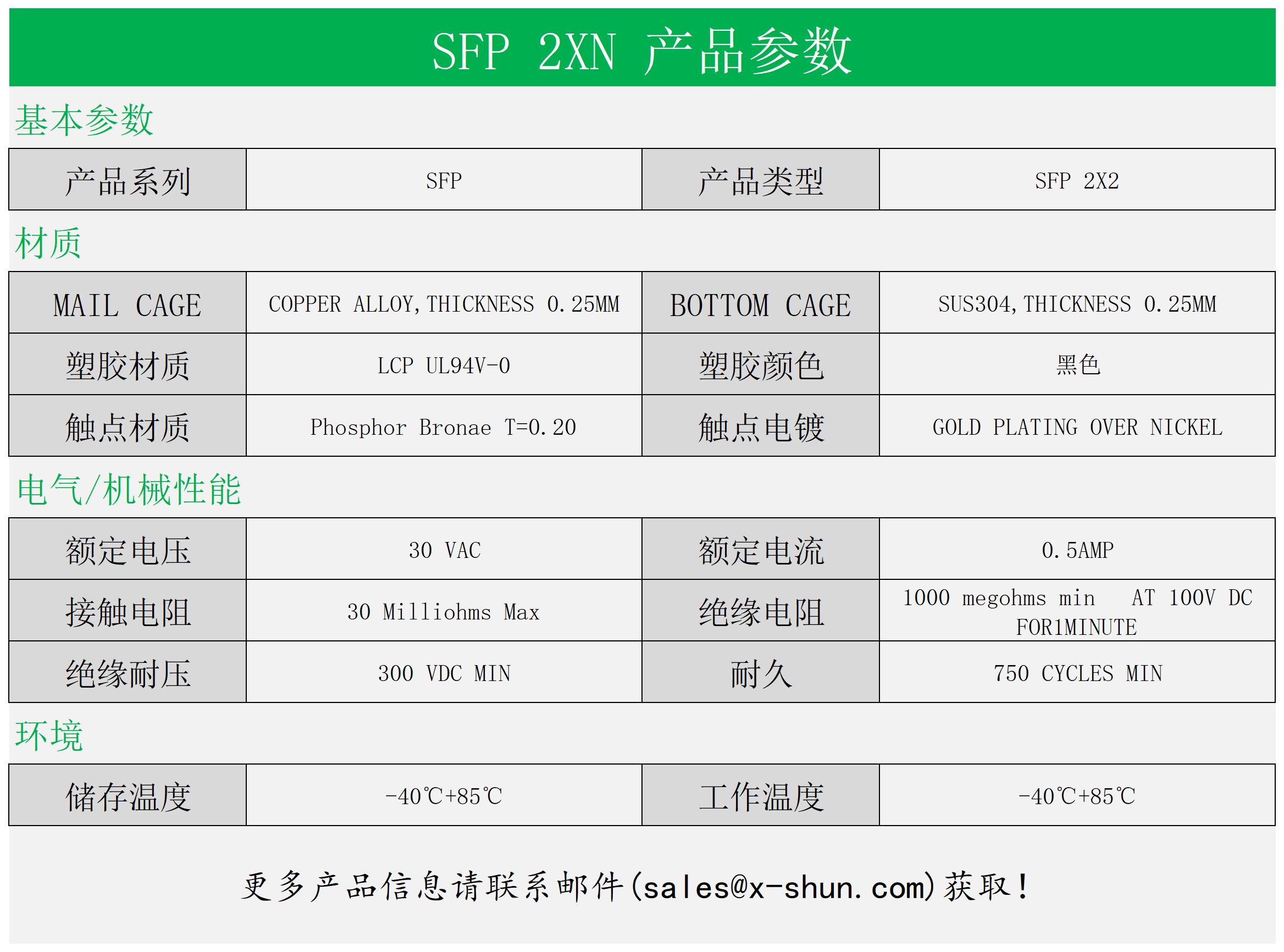 SFP 2XN 产品参数

基本参数

| 产品系列 | SFP | 产品类型 | SFP 2X2 |
|---|---|---|---|

材质

| MAIL CAGE | COPPER ALLOY,THICKNESS 0.25MM | BOTTOM CAGE | SUS304,THICKNESS 0.25MM |
|---|---|---|---|
| 塑胶材质 | LCP UL94V-0 | 塑胶颜色 | 黑色 |
| 触点材质 | Phosphor Bronae T=0.20 | 触点电镀 | GOLD PLATING OVER NICKEL |

电气/机械性能

| 额定电压 | 30 VAC | 额定电流 | 0.5AMP |
|---|---|---|---|
| 接触电阻 | 30 Milliohms Max | 绝缘电阻 | 1000 megohms min AT 100V DC FOR1MINUTE |
| 绝缘耐压 | 300 VDC MIN | 耐久 | 750 CYCLES MIN |

环境

| 储存温度 | -40℃+85℃ | 工作温度 | -40℃+85℃ |
|---|---|---|---|

更多产品信息请联系邮件(sales@x-shun.com)获取!